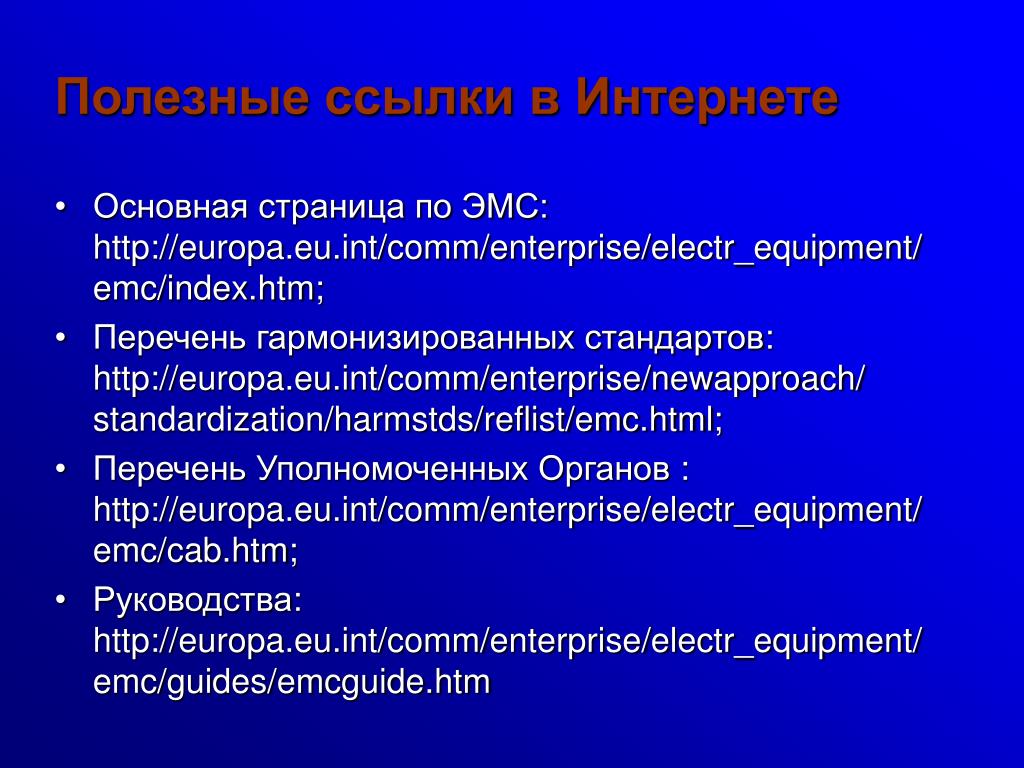 Полезные ссылки в Интернете

• Основная страница по ЭМС: http://europa.eu.int/comm/enterprise/electr_equipment/emc/index.htm;

• Перечень гармонизированных стандартов: http://europa.eu.int/comm/enterprise/newapproach/standardization/harmstds/reflist/emc.html;

• Перечень Уполномоченных Органов : http://europa.eu.int/comm/enterprise/electr_equipment/emc/cab.htm;

• Руководства: http://europa.eu.int/comm/enterprise/electr_equipment/emc/guides/emcguide.htm